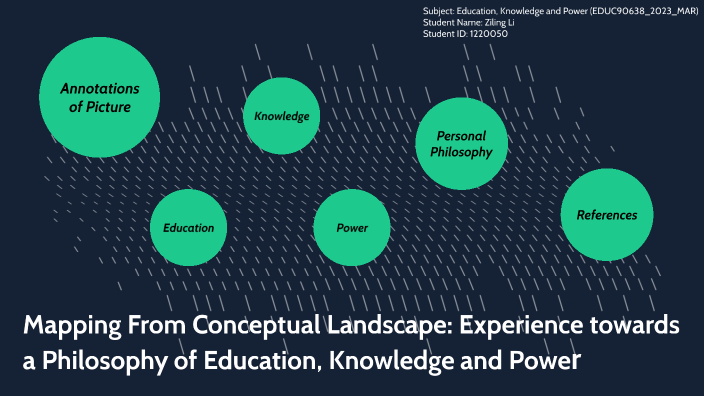 Subject: Education, Knowledge and Power (EDUC90638_2023_MAR)
Student Name: Ziling Li
Student ID: 1220050

Annotations of Picture

Knowledge

Personal Philosophy

Education

Power

References

Mapping From Conceptual Landscape: Experience towards a Philosophy of Education, Knowledge and Power